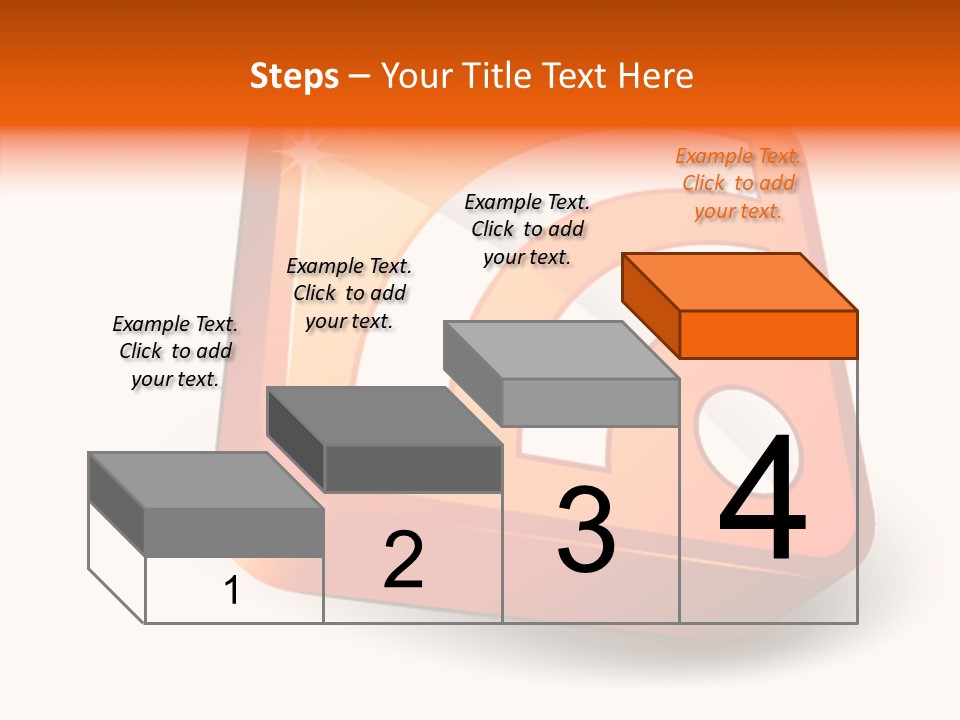 Steps – Your Title Text Here

Example Text. Click to add your text.

Example Text. Click to add your text.

Example Text. Click to add your text.

Example Text. Click to add your text.

1

2

3

4